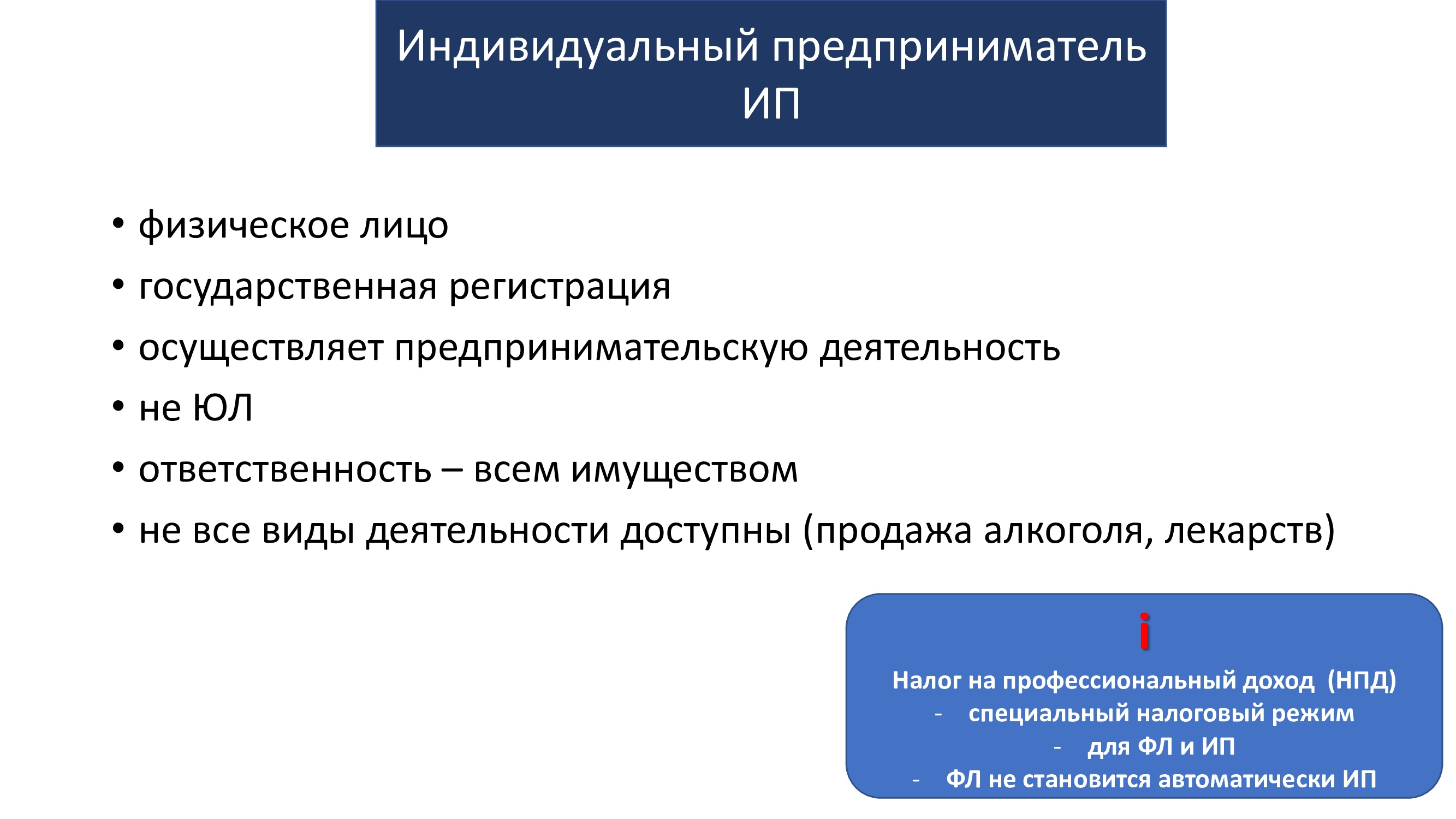 Индивидуальный предприниматель ИП

• физическое лицо
• государственная регистрация
• осуществляет предпринимательскую деятельность
• не ЮЛ
• ответственность – всем имуществом
• не все виды деятельности доступны (продажа алкоголя, лекарств)

i
Налог на профессиональный доход (НПД)
- специальный налоговый режим
- для ФЛ и ИП
- ФЛ не становится автоматически ИП